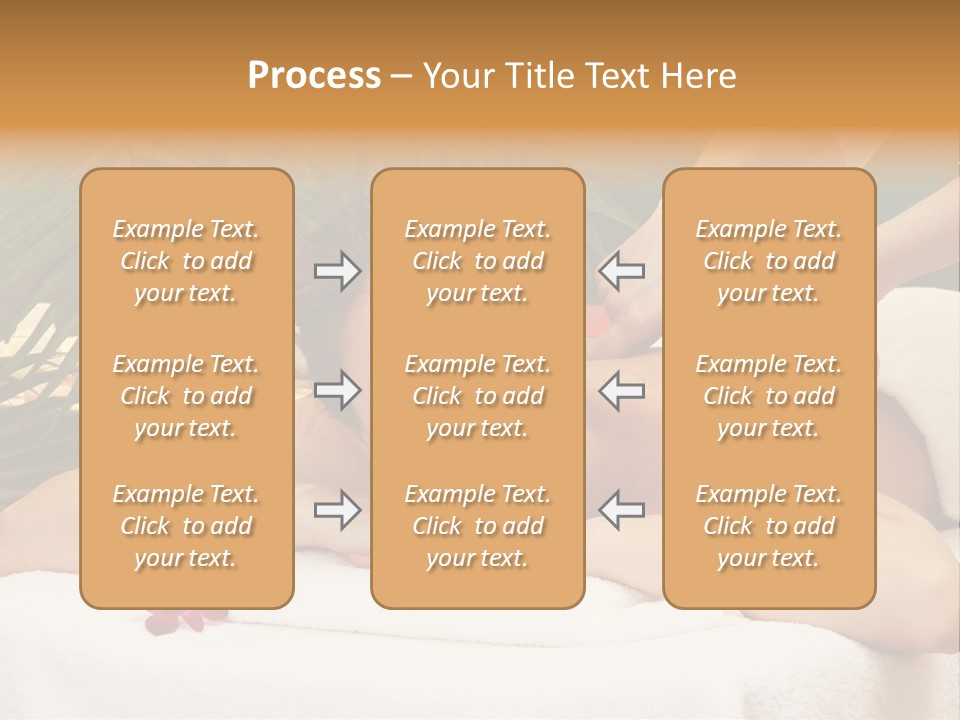 Process – Your Title Text Here

Example Text. Click to add your text.

Example Text. Click to add your text.

Example Text. Click to add your text.

Example Text. Click to add your text.

Example Text. Click to add your text.

Example Text. Click to add your text.

Example Text. Click to add your text.

Example Text. Click to add your text.

Example Text. Click to add your text.